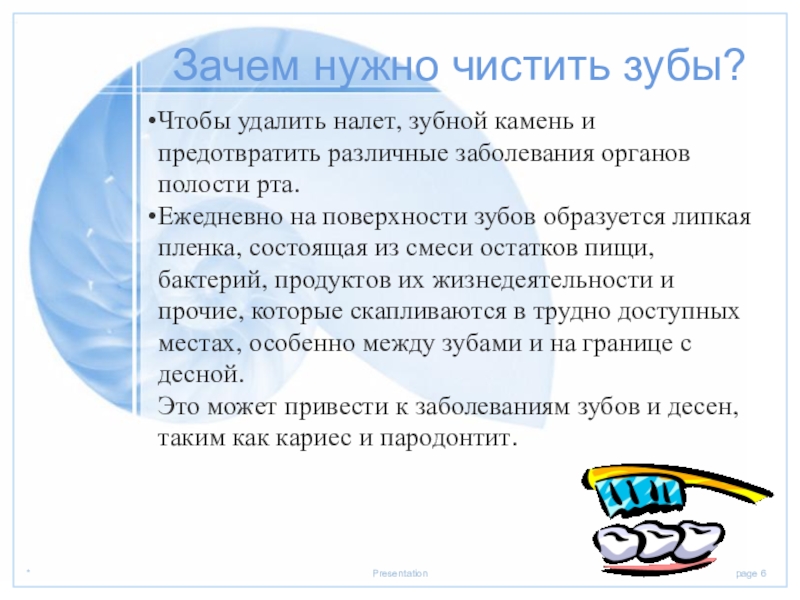 Зачем нужно чистить зубы?

•Чтобы удалить налет, зубной камень и предотвратить различные заболевания органов полости рта.

•Ежедневно на поверхности зубов образуется липкая пленка, состоящая из смеси остатков пищи, бактерий, продуктов их жизнедеятельности и прочие, которые скапливаются в трудно доступных местах, особенно между зубами и на границе с десной.

Это может привести к заболеваниям зубов и десен, таким как кариес и пародонтит.

*

Presentation

page 6